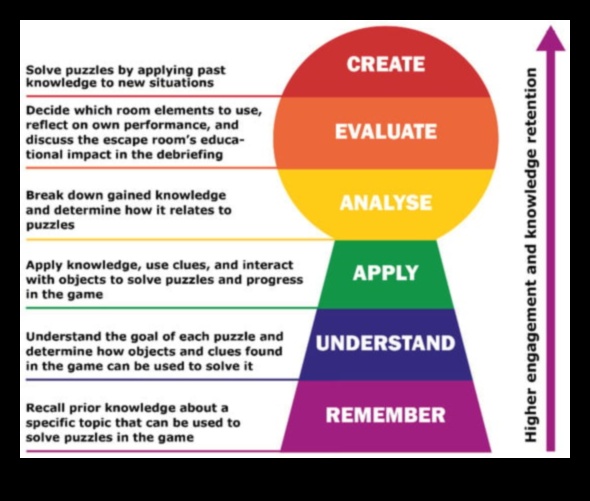 Solve puzzles by applying past knowledge to new situations

CREATE

Decide which room elements to use, reflect on own performance, and discuss the escape room's educational impact in the debriefing

EVALUATE

Break down gained knowledge and determine how it relates to puzzles

ANALYSE

Apply knowledge, use clues, and interact with objects to solve puzzles and progress in the game

APPLY

Understand the goal of each puzzle and determine how objects and clues found in the game can be used to solve it

UNDERSTAND

Recall prior knowledge about a specific topic that can be used to solve puzzles in the game

REMEMBER

Higher engagement and knowledge retention